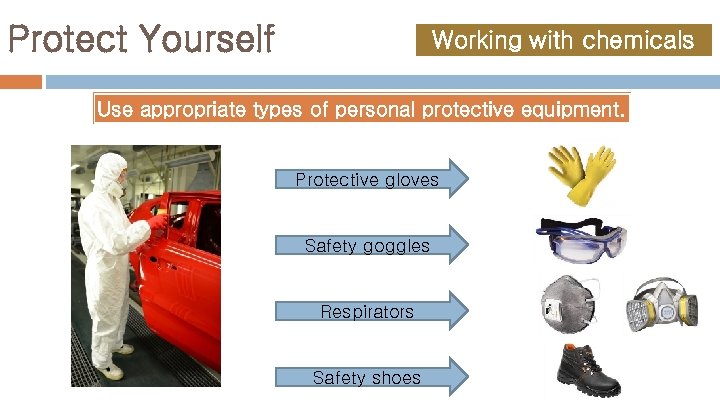 Protect Yourself

Working with chemicals

Use appropriate types of personal protective equipment.

Protective gloves

Safety goggles

Respirators

Safety shoes